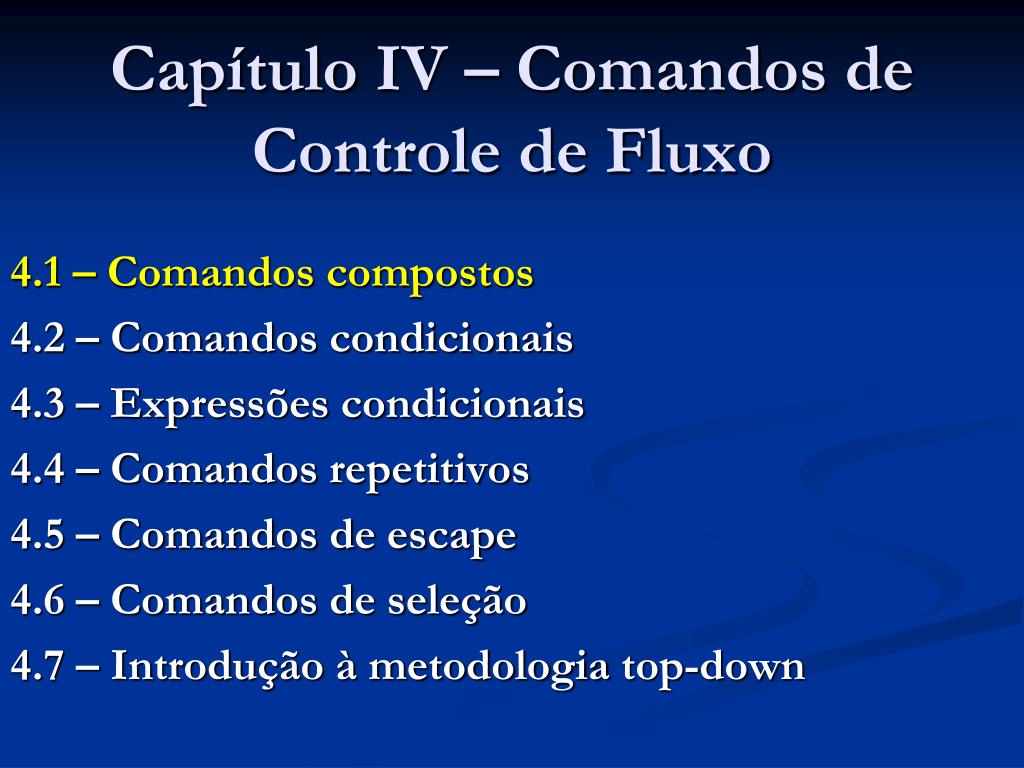 Capítulo IV – Comandos de Controle de Fluxo

4.1 – Comandos compostos
4.2 – Comandos condicionais
4.3 – Expressões condicionais
4.4 – Comandos repetitivos
4.5 – Comandos de escape
4.6 – Comandos de seleção
4.7 – Introdução à metodologia top-down